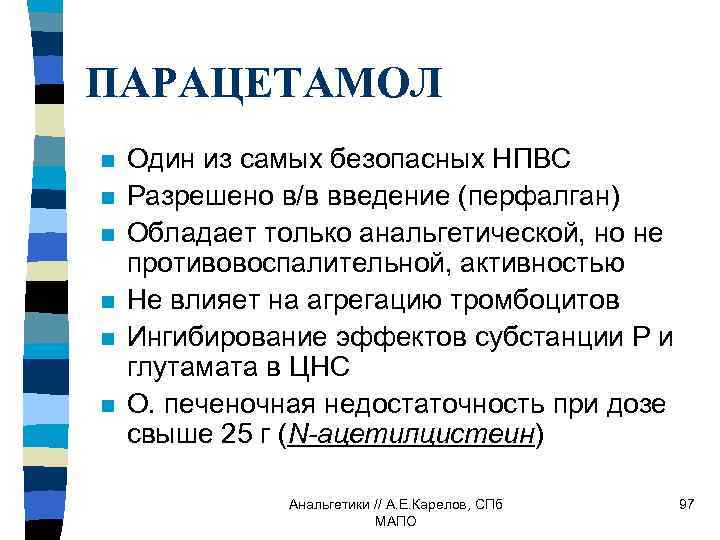 ПАРАЦЕТАМОЛ

- Один из самых безопасных НПВС
- Разрешено в/в введение (перфалган)
- Обладает только анальгетической, но не противовоспалительной, активностью
- Не влияет на агрегацию тромбоцитов
- Ингибирование эффектов субстанции Р и глутамата в ЦНС
- О. печеночная недостаточность при дозе свыше 25 г (N-ацетилцистеин)

Анальгетики // А.Е.Карелов, СПб МАПО

97